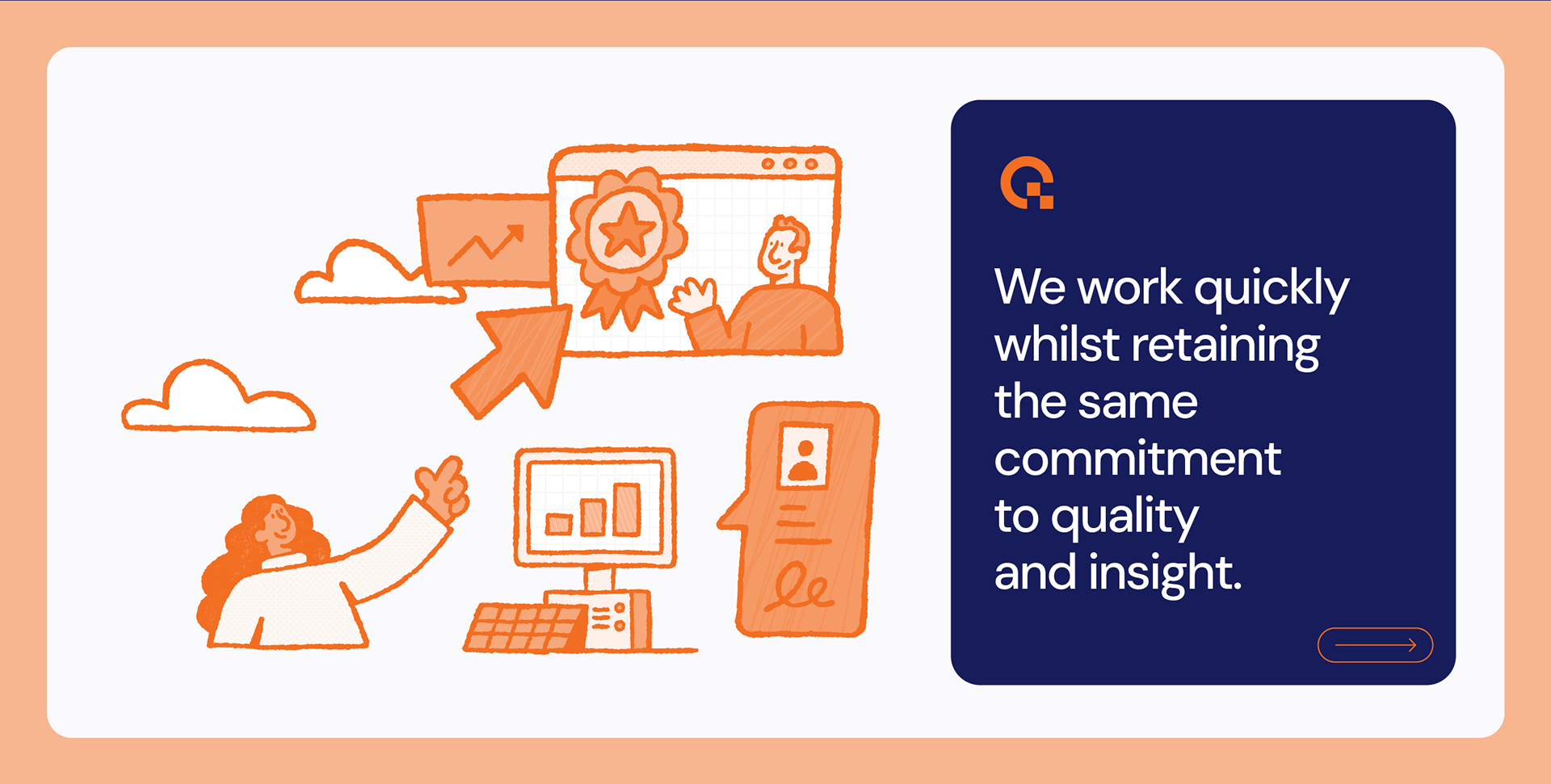 We work quickly whilst retaining the same commitment to quality and insight.